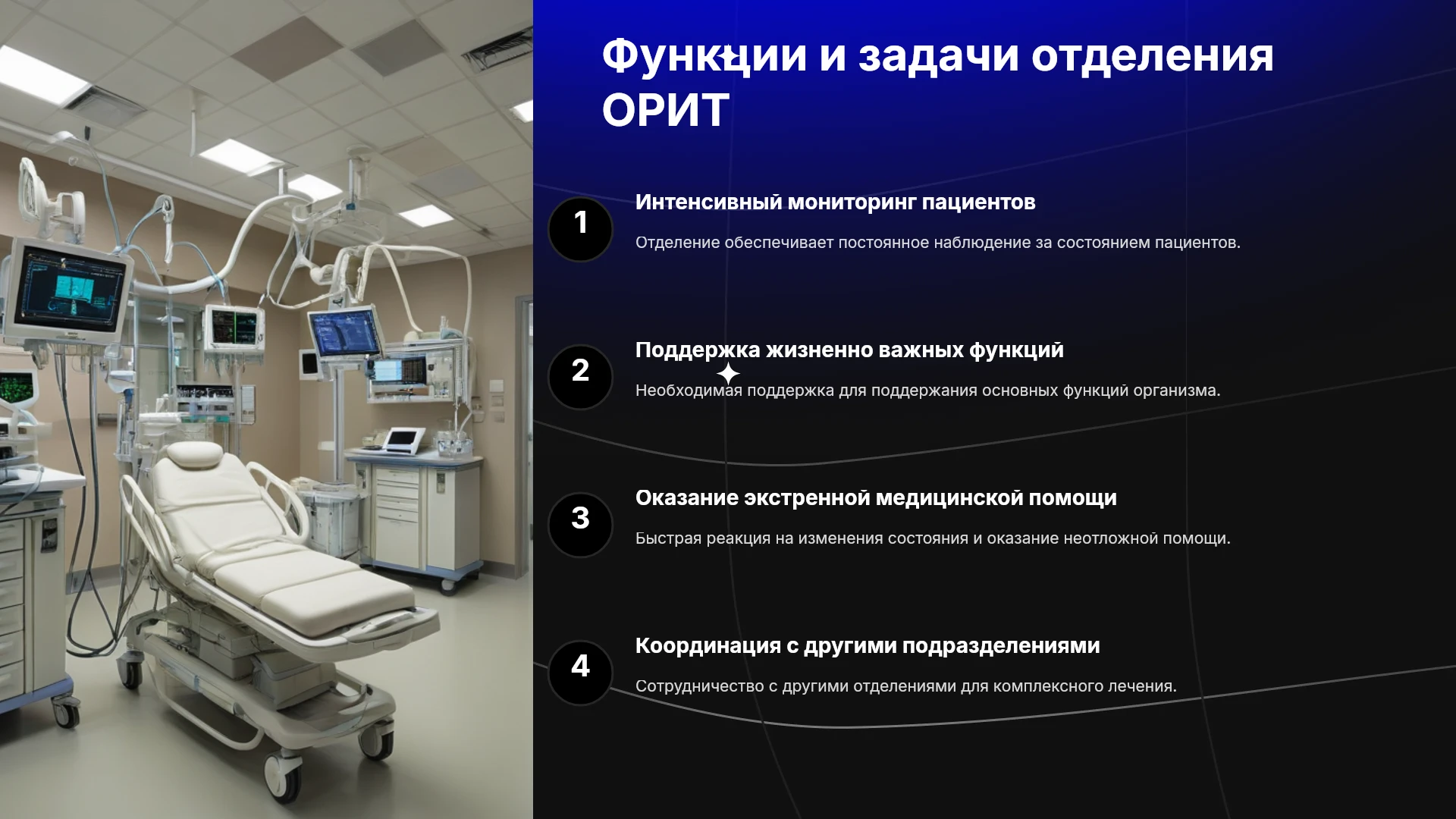 Функции и задачи отделения ОРИТ

1

Интенсивный мониторинг пациентов

Отделение обеспечивает постоянное наблюдение за состоянием пациентов.

2

Поддержка жизненно важных функций

Необходимая поддержка для поддержания основных функций организма.

3

Оказание экстренной медицинской помощи

Быстрая реакция на изменения состояния и оказание неотложной помощи.

4

Координация с другими подразделениями

Сотрудничество с другими отделениями для комплексного лечения.